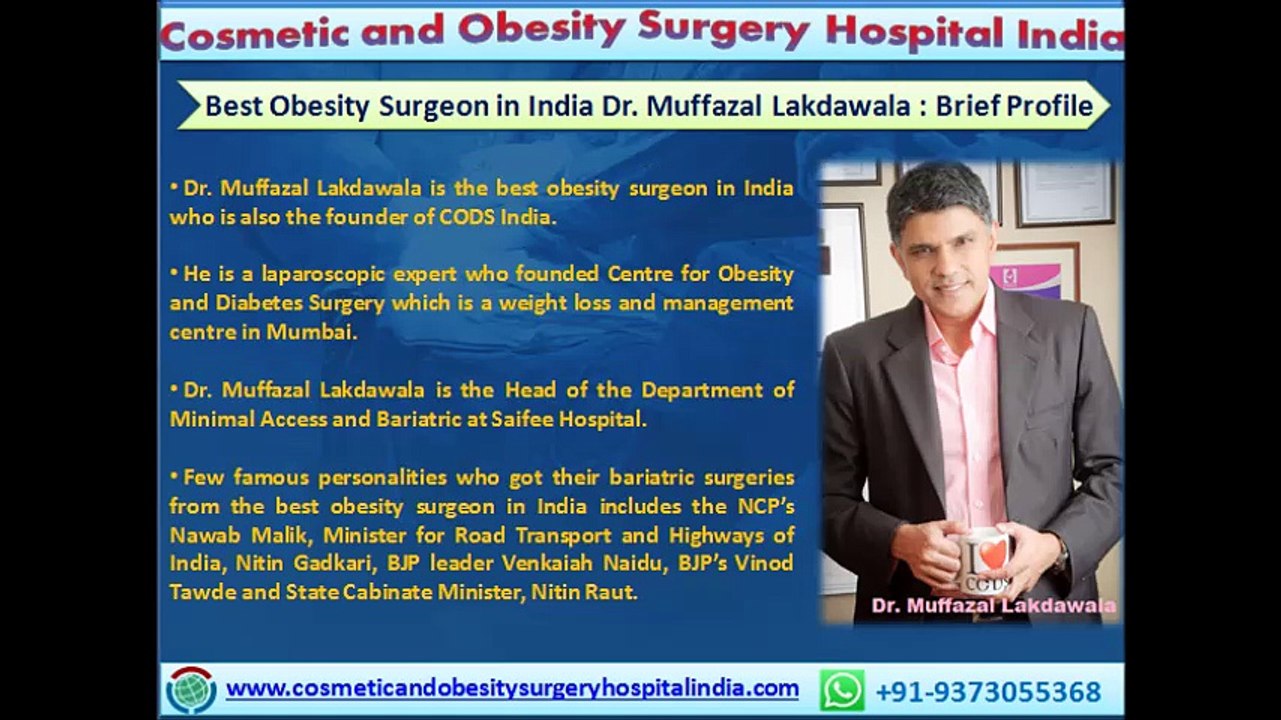 Cosmetic and Obesity Surgery Hospital India

Best Obesity Surgeon in India Dr. Muffazal Lakdawala : Brief Profile

• Dr. Muffazal Lakdawala is the best obesity surgeon in India who is also the founder of CODS India.

• He is a laparoscopic expert who founded Centre for Obesity and Diabetes Surgery which is a weight loss and management centre in Mumbai.

• Dr. Muffazal Lakdawala is the Head of the Department of Minimal Access and Bariatric at Saifee Hospital.

• Few famous personalities who got their bariatric surgeries from the best obesity surgeon in India includes the NCP's Nawab Malik, Minister for Road Transport and Highways of India, Nitin Gadkari, BJP leader Venkaiah Naidu, BJP's Vinod Tawde and State Cabinate Minister, Nitin Raut.

Dr. Muffazal Lakdawala

www.cosmeticandobesitysurgeryhospitalindia.com

+91-9373055368